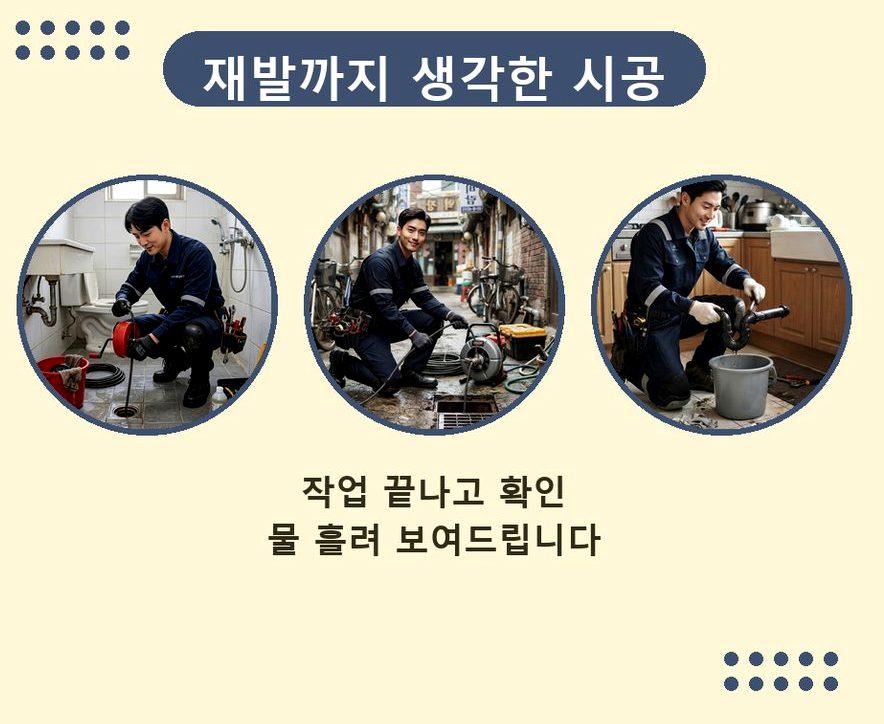 재발까지 생각한 시공

작업 끝나고 확인
물 흘려 보여드립니다